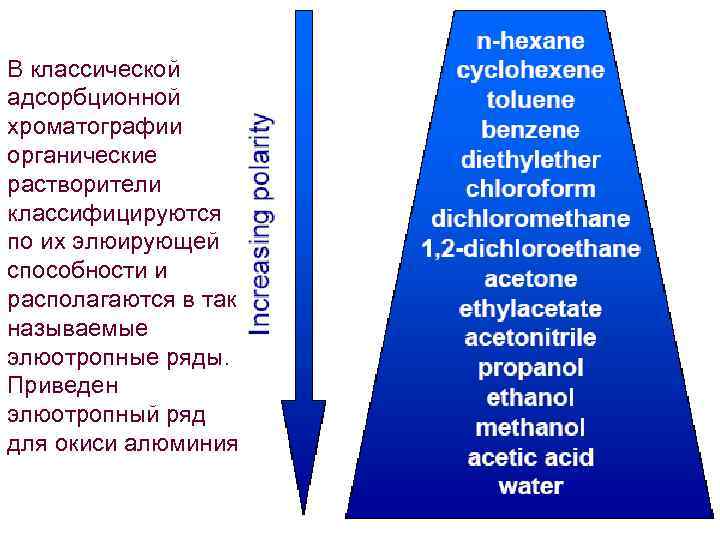 В классической адсорбционной хроматографии органические растворители классифицируются по их элюирующей способности и располагаются в так называемые элюотропные ряды. Приведен элюотропный ряд для окиси алюминия

Increasing polarity

n-hexane
cyclohexene
toluene
benzene
diethylether
chloroform
dichloromethane
1,2-dichloroethane
acetone
ethylacetate
acetonitrile
propanol
ethanol
methanol
acetic acid
water